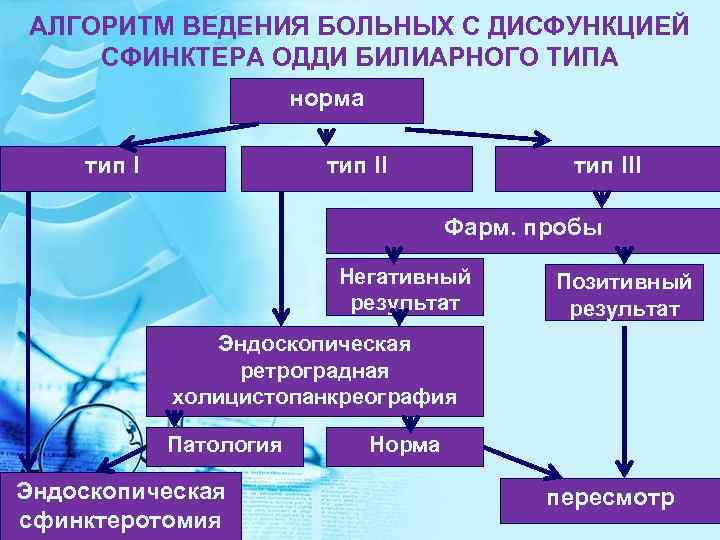 АЛГОРИТМ ВЕДЕНИЯ БОЛЬНЫХ С ДИСФУНКЦИЕЙ СФИНКТЕРА ОДДИ БИЛИАРНОГО ТИПА

норма

тип I

тип II

тип III

Фарм. пробы

Негативный результат

Позитивный результат

Эндоскопическая ретроградная холицистопанкреография

Патология

Норма

Эндоскопическая сфинктеротомия

пересмотр